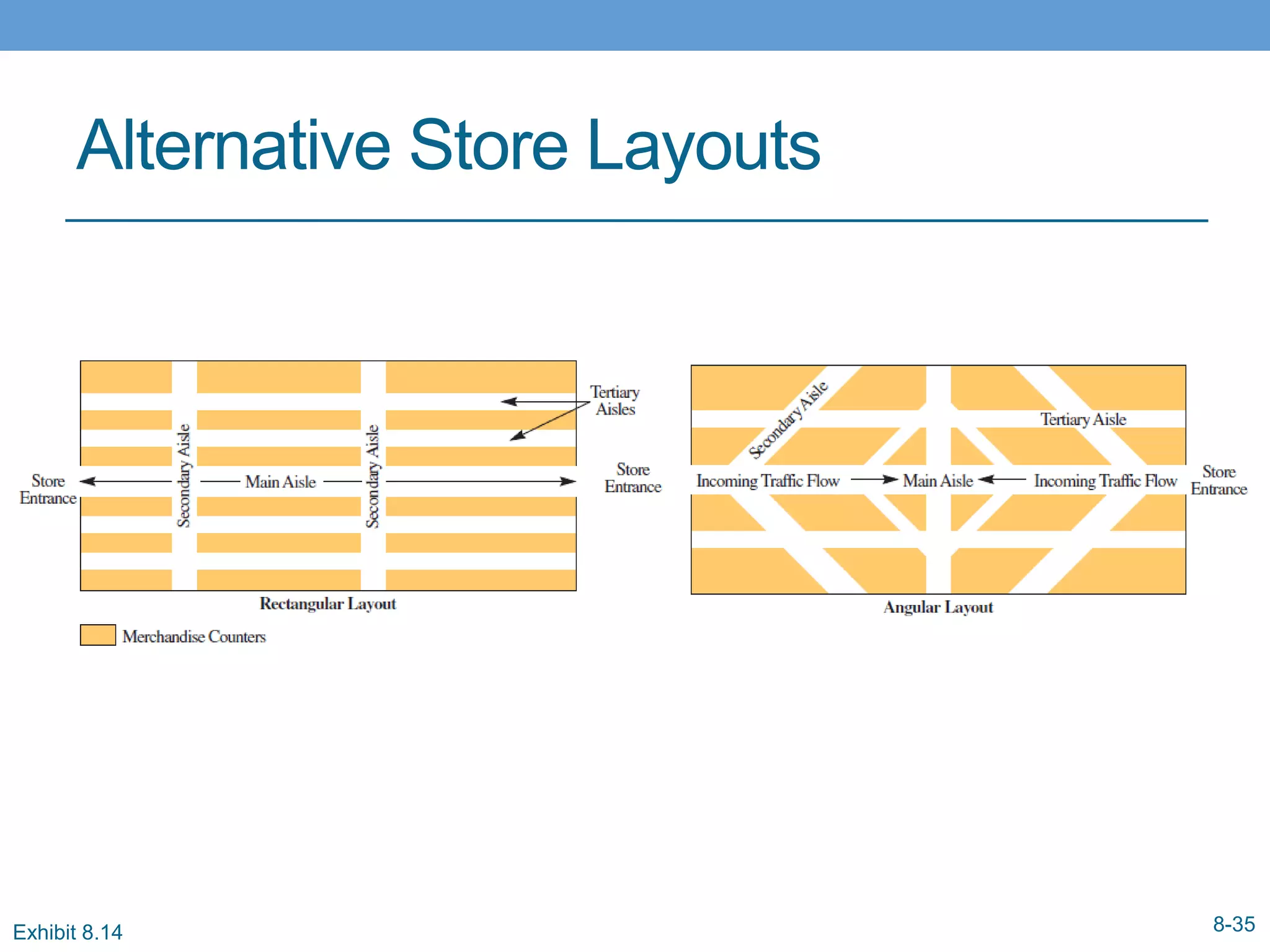 Alternative Store Layouts

Tertiary Aisles

Store Entrance

Secondary Aisle

Main Aisle

Secondary Aisle

Store Entrance

Rectangular Layout

Merchandise Counters

Secondary Aisle

Tertiary Aisle

Incoming Traffic Flow

Main Aisle

Incoming Traffic Flow

Store Entrance

Angular Layout

Exhibit 8.14

8-35